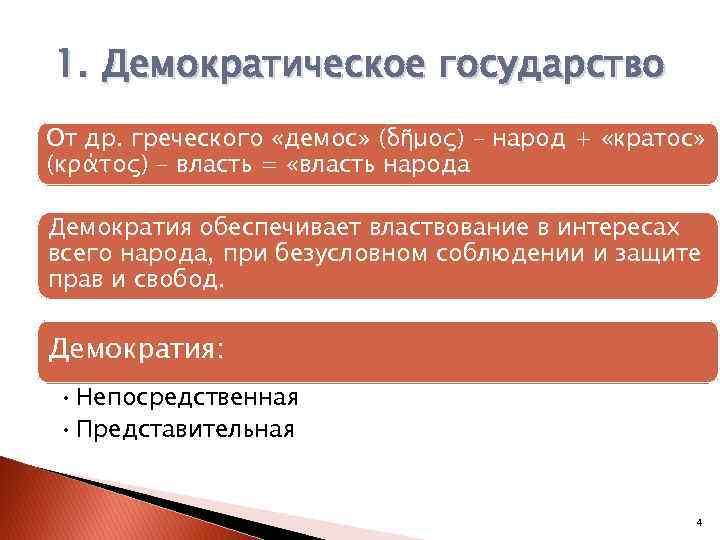 1. Демократическое государство

От др. греческого «демос» (δῆμος) – народ + «кратос» (κράτος) – власть = «власть народа

Демократия обеспечивает властвование в интересах всего народа, при безусловном соблюдении и защите прав и свобод.

Демократия:

• Непосредственная
• Представительная

4